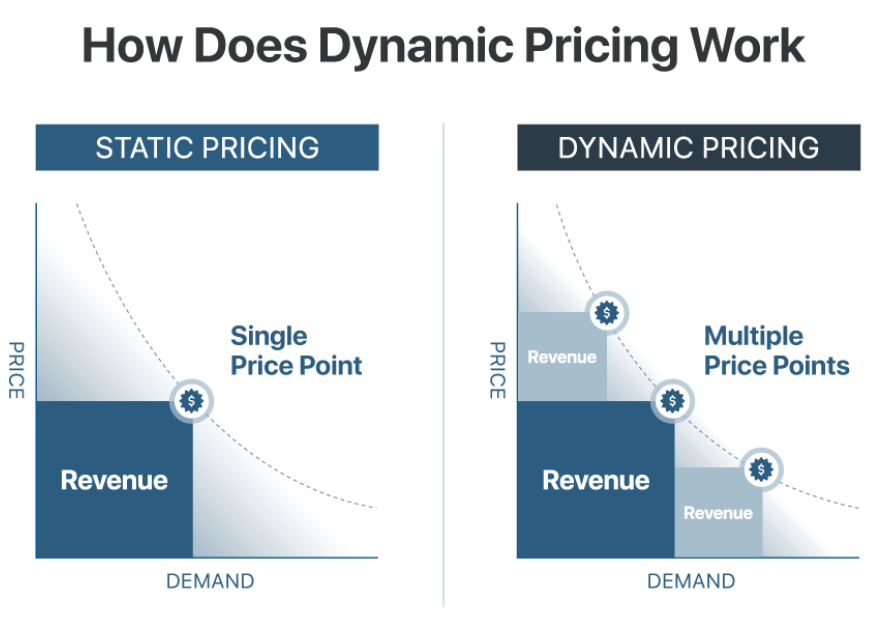 How Does Dynamic Pricing Work

STATIC PRICING

PRICE

Single Price Point

$

Revenue

DEMAND

DYNAMIC PRICING

PRICE

$

Revenue

Multiple Price Points

$

Revenue

$

Revenue

DEMAND